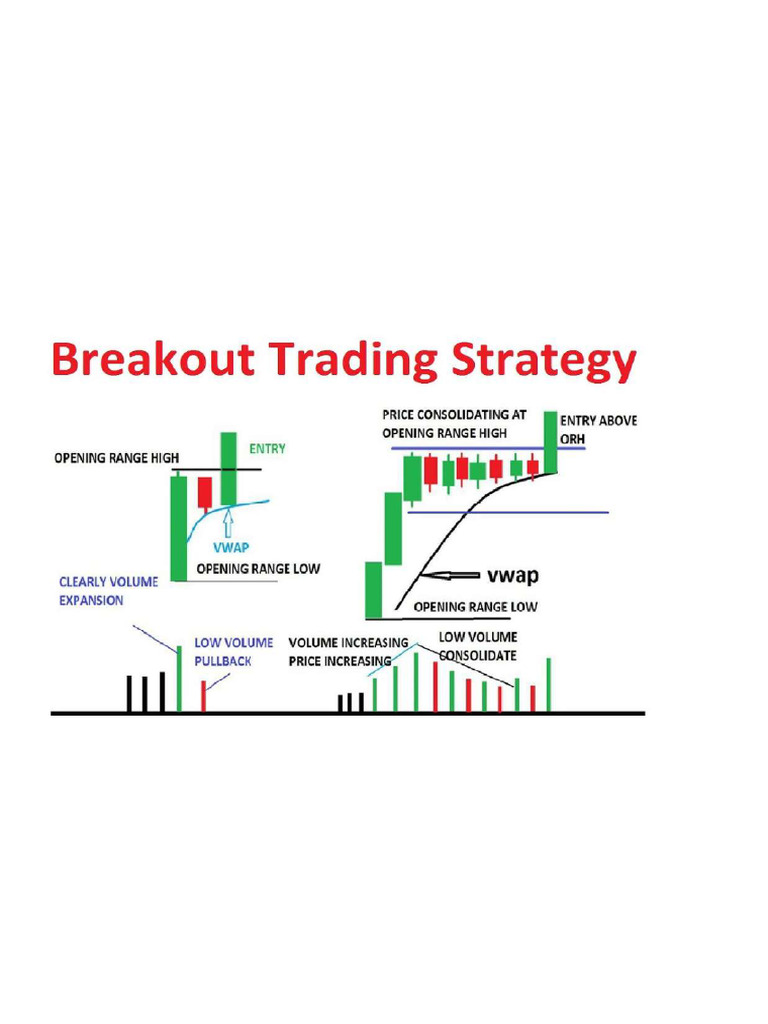 Breakout Trading Strategy

OPENING RANGE HIGH

ENTRY

VWAP

OPENING RANGE LOW

CLEARLY VOLUME EXPANSION

LOW VOLUME PULLBACK

PRICE CONSOLIDATING AT OPENING RANGE HIGH

ENTRY ABOVE ORH

vwap

OPENING RANGE LOW

VOLUME INCREASING PRICE INCREASING

LOW VOLUME CONSOLIDATE